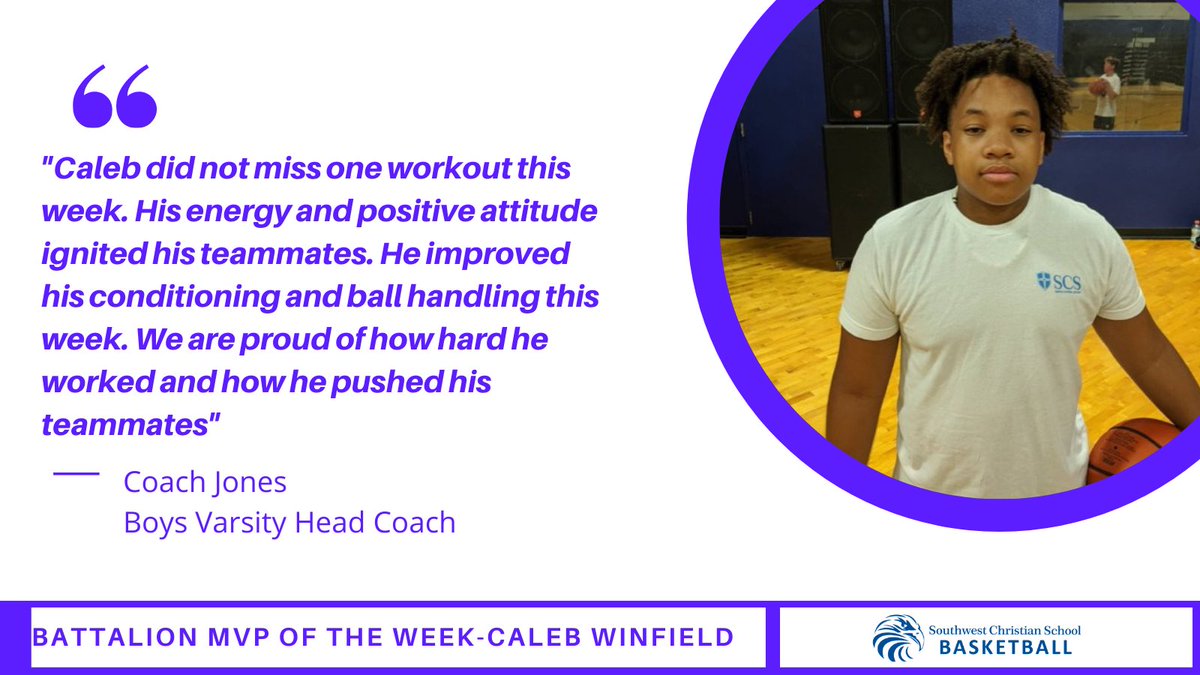 "Caleb did not miss one workout this week. His energy and positive attitude ignited his teammates. He improved his conditioning and ball handling this week. We are proud of how hard he worked and how he pushed his teammates"

Coach Jones
Boys Varsity Head Coach

SCS

BATTALION MVP OF THE WEEK-CALEB WINFIELD

Southwest Christian School
BASKETBALL